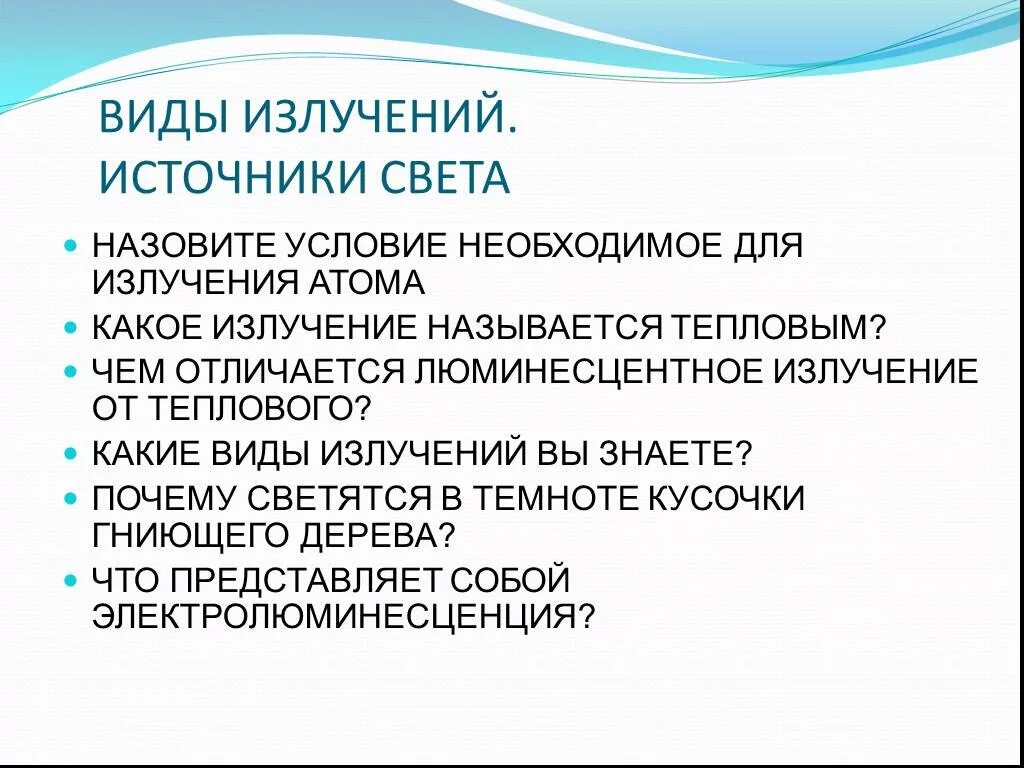 ВИДЫ ИЗЛУЧЕНИЙ. ИСТОЧНИКИ СВЕТА

- НАЗОВИТЕ УСЛОВИЕ НЕОБХОДИМОЕ ДЛЯ ИЗЛУЧЕНИЯ АТОМА
- КАКОЕ ИЗЛУЧЕНИЕ НАЗЫВАЕТСЯ ТЕПЛОВЫМ?
- ЧЕМ ОТЛИЧАЕТСЯ ЛЮМИНЕСЦЕНТНОЕ ИЗЛУЧЕНИЕ ОТ ТЕПЛОВОГО?
- КАКИЕ ВИДЫ ИЗЛУЧЕНИЙ ВЫ ЗНАЕТЕ?
- ПОЧЕМУ СВЕТЯТСЯ В ТЕМНОТЕ КУСОЧКИ ГНИЮЩЕГО ДЕРЕВА?
- ЧТО ПРЕДСТАВЛЯЕТ СОБОЙ ЭЛЕКТРОЛЮМИНЕСЦЕНЦИЯ?